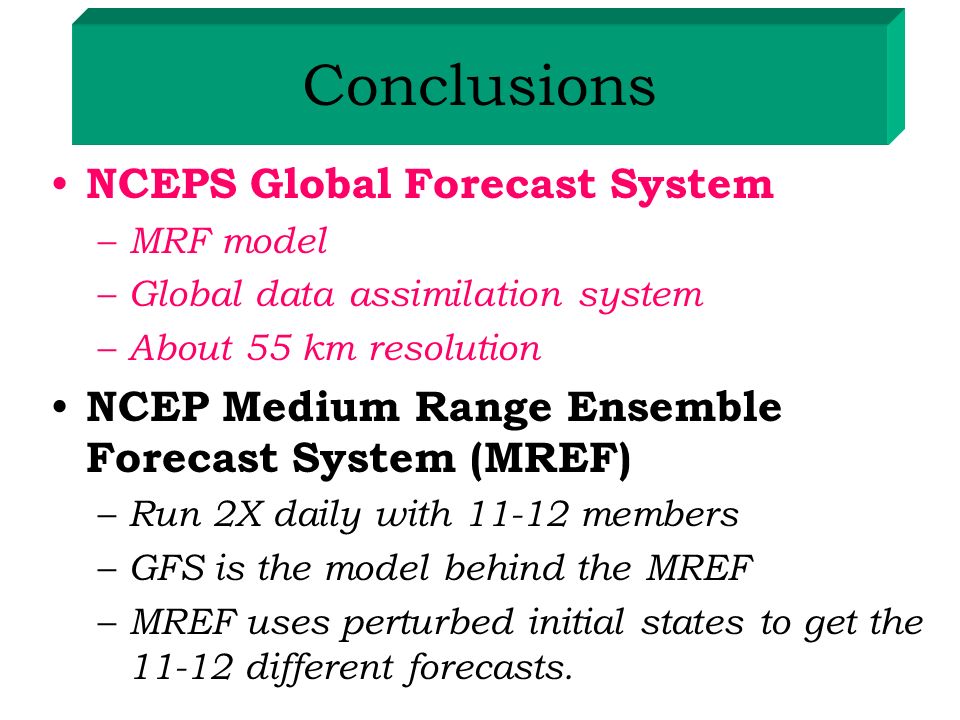 Conclusions

• NCEPS Global Forecast System
– MRF model
– Global data assimilation system
– About 55 km resolution

• NCEP Medium Range Ensemble Forecast System (MREF)
– Run 2X daily with 11-12 members
– GFS is the model behind the MREF
– MREF uses perturbed initial states to get the 11-12 different forecasts.